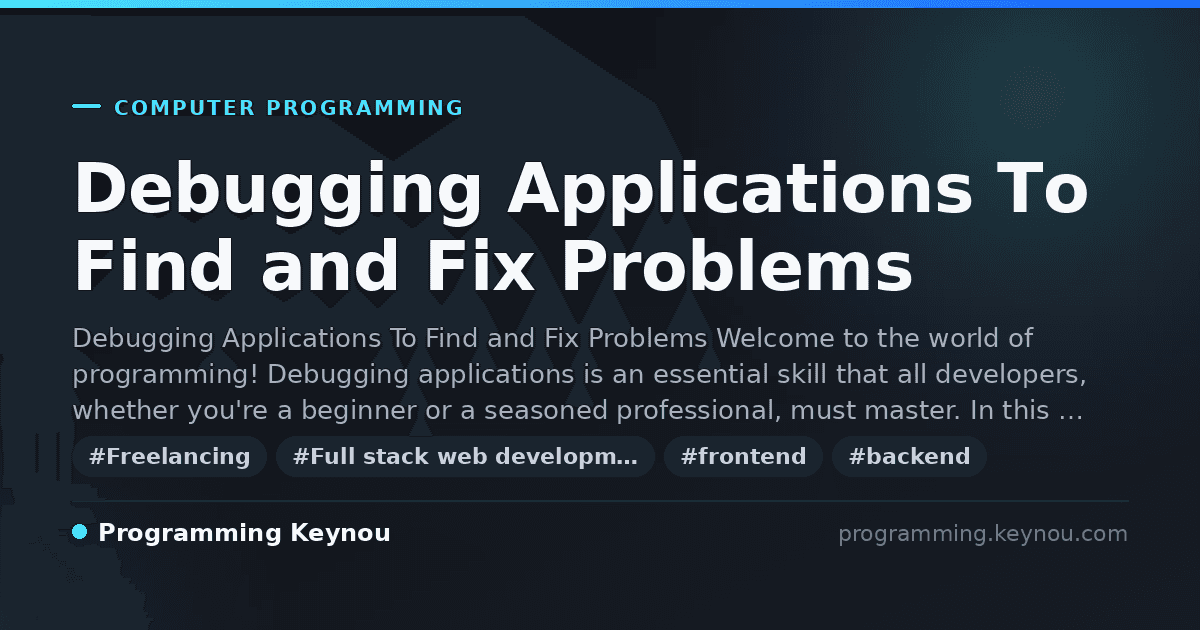 COMPUTER PROGRAMMING

Debugging Applications To Find and Fix Problems

Debugging Applications To Find and Fix Problems Welcome to the world of programming! Debugging applications is an essential skill that all developers, whether you're a beginner or a seasoned professional, must master. In this …

#Freelancing #Full stack web developm… #frontend #backend

Programming Keynou

programming.keynou.com